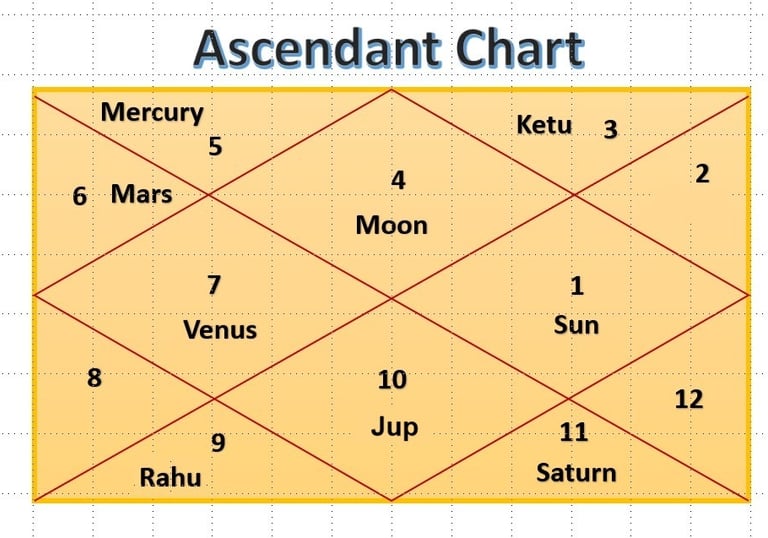 Ascendant Chart

Mercury
5
6 Mars

4
Moon

Ketu 3
2

7
Venus

1
Sun

8
9
Rahu

10
Jup

11
Saturn
12